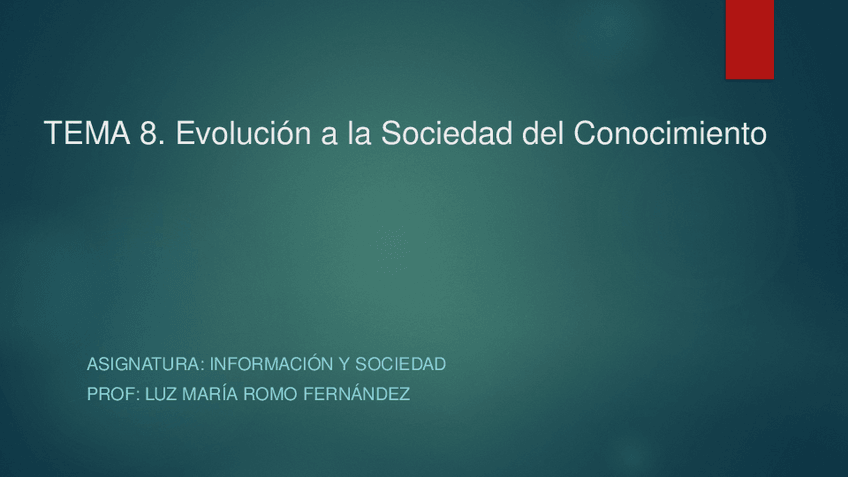 TEMA 8. Evolución a la Sociedad del Conocimiento

ASIGNATURA: INFORMACIÓN Y SOCIEDAD
PROF: LUZ MARÍA ROMO FERNÁNDEZ